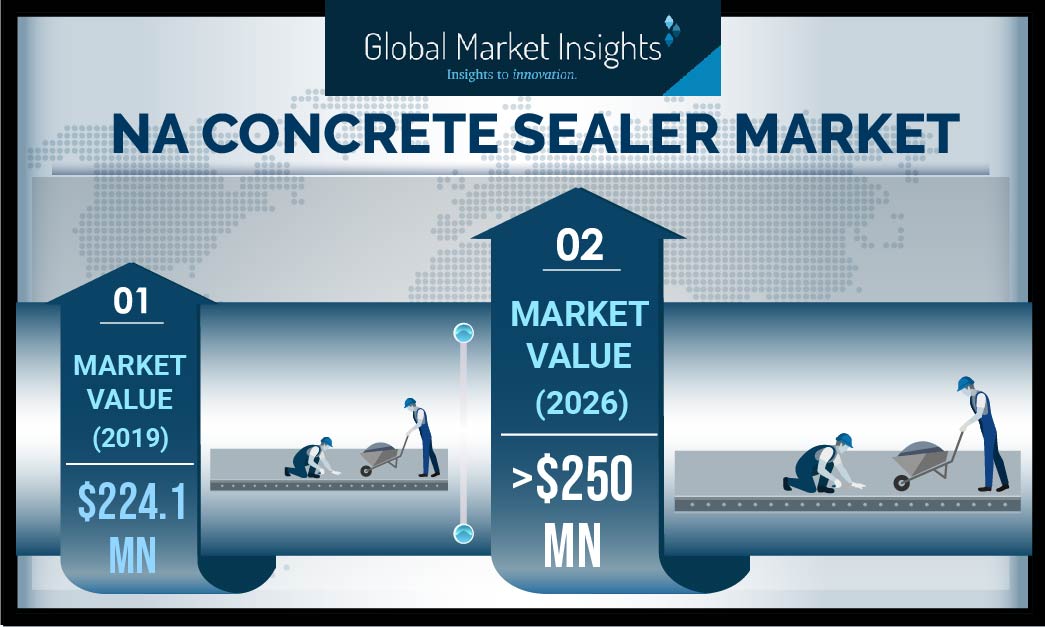 Global Market Insights
Insights to innovation.

NA CONCRETE SEALER MARKET

01
MARKET VALUE (2019)
$224.1 MN

02
MARKET VALUE (2026)
>$250 MN